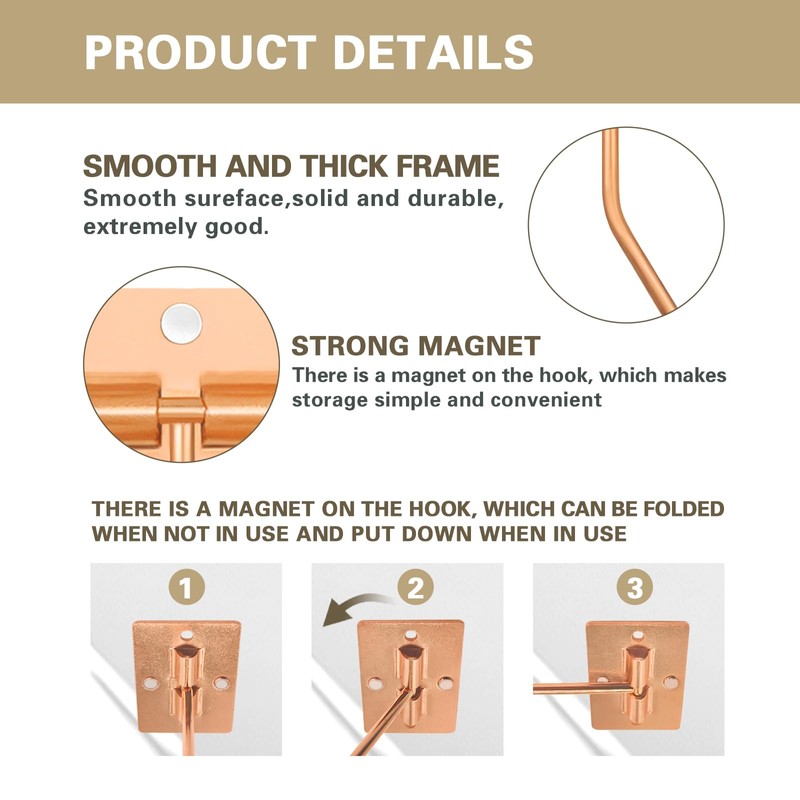 PRODUCT DETAILS

SMOOTH AND THICK FRAME
Smooth sureface,solid and durable, extremely good.

STRONG MAGNET
There is a magnet on the hook, which makes storage simple and convenient

THERE IS A MAGNET ON THE HOOK, WHICH CAN BE FOLDED WHEN NOT IN USE AND PUT DOWN WHEN IN USE

1

2

3